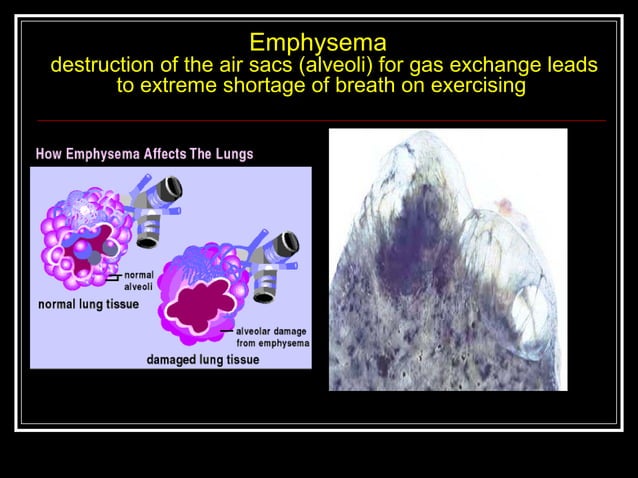 Emphysema
destruction of the air sacs (alveoli) for gas exchange leads to extreme shortage of breath on exercising

How Emphysema Affects The Lungs

normal alveoli

normal lung tissue

alveolar damage from emphysema

damaged lung tissue